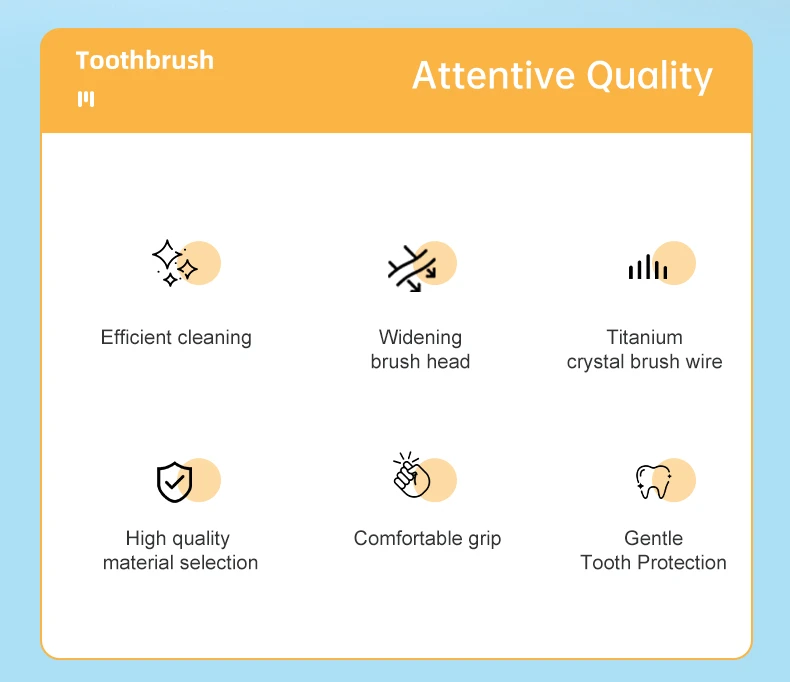 Toothbrush

Attentive Quality

Efficient cleaning

Widening brush head

Titanium crystal brush wire

High quality material selection

Comfortable grip

Gentle Tooth Protection